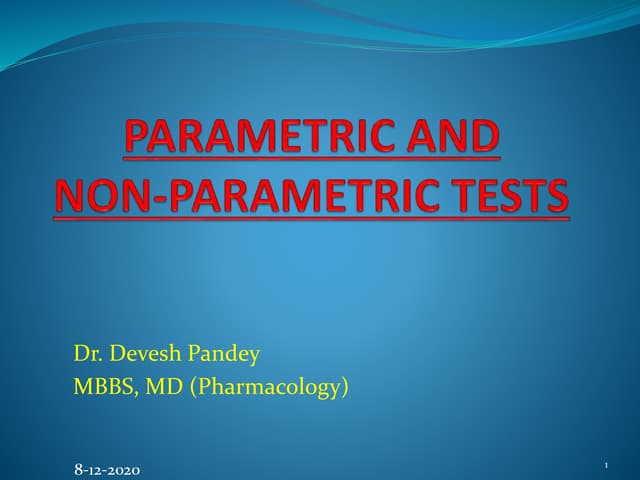 PARAMETRIC AND NON-PARAMETRIC TESTS

Dr. Devesh Pandey
MBBS, MD (Pharmacology)

8-12-2020

1